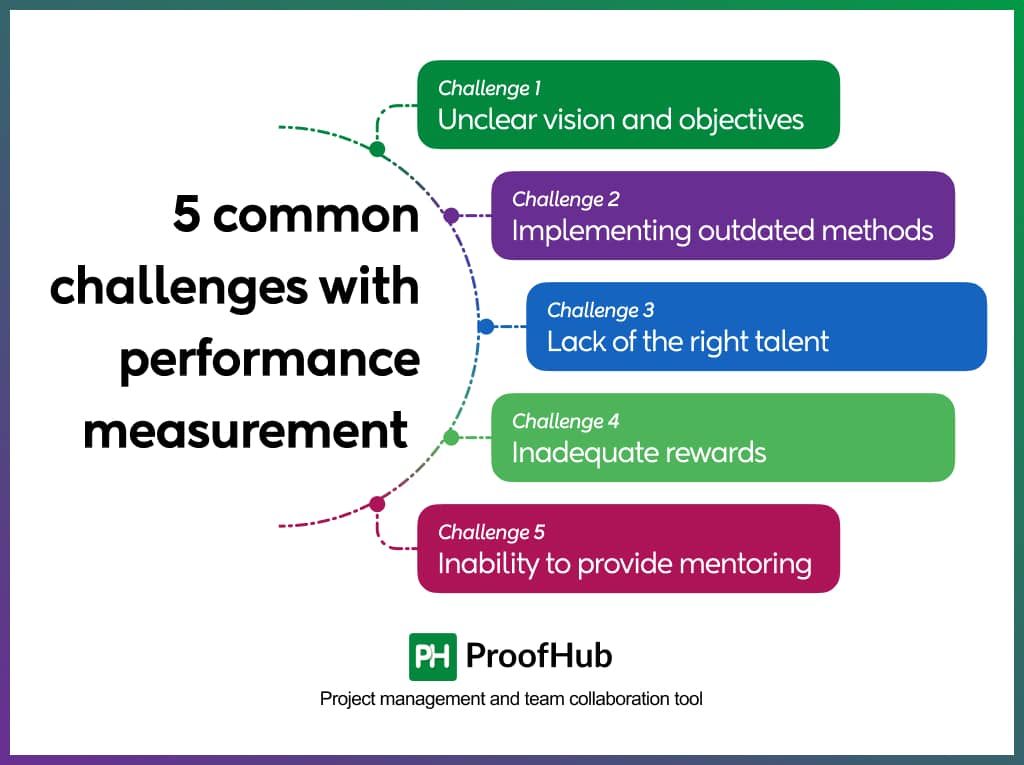 5 common challenges with performance measurement

Challenge 1
Unclear vision and objectives

Challenge 2
Implementing outdated methods

Challenge 3
Lack of the right talent

Challenge 4
Inadequate rewards

Challenge 5
Inability to provide mentoring

PH ProofHub
Project management and team collaboration tool